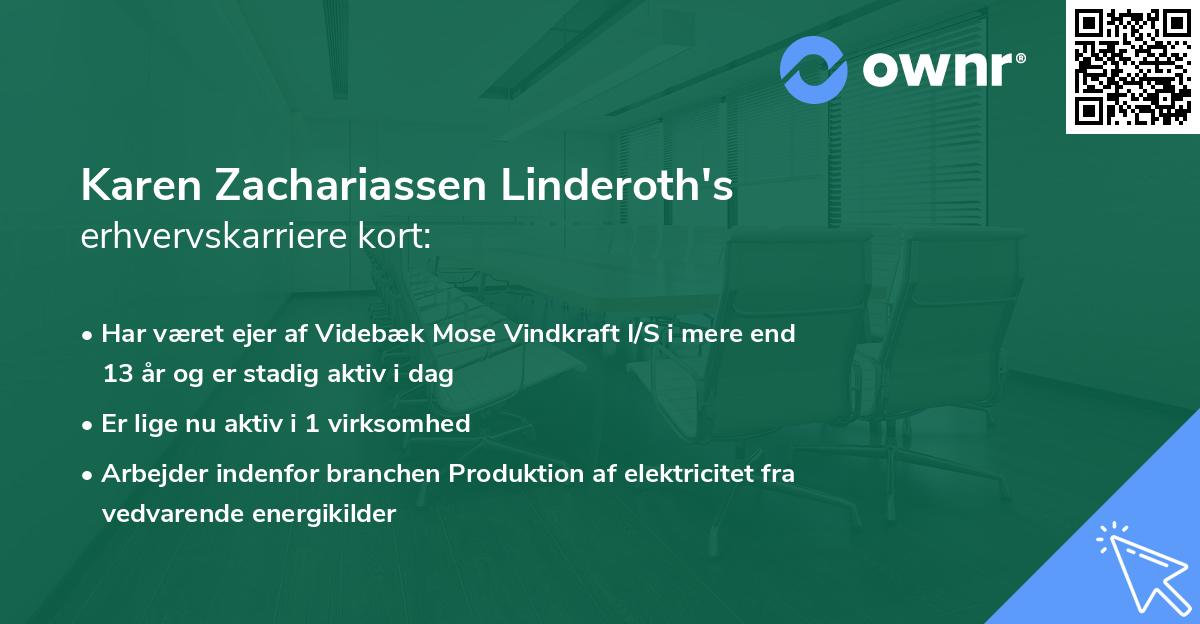 ownr®

Karen Zachariassen Linderoth's erhvervskarriere kort:

• Har været ejer af Videbæk Mose Vindkraft I/S i mere end 13 år og er stadig aktiv i dag
• Er lige nu aktiv i 1 virksomhed
• Arbejder indenfor branchen Produktion af elektricitet fra vedvarende energikilder